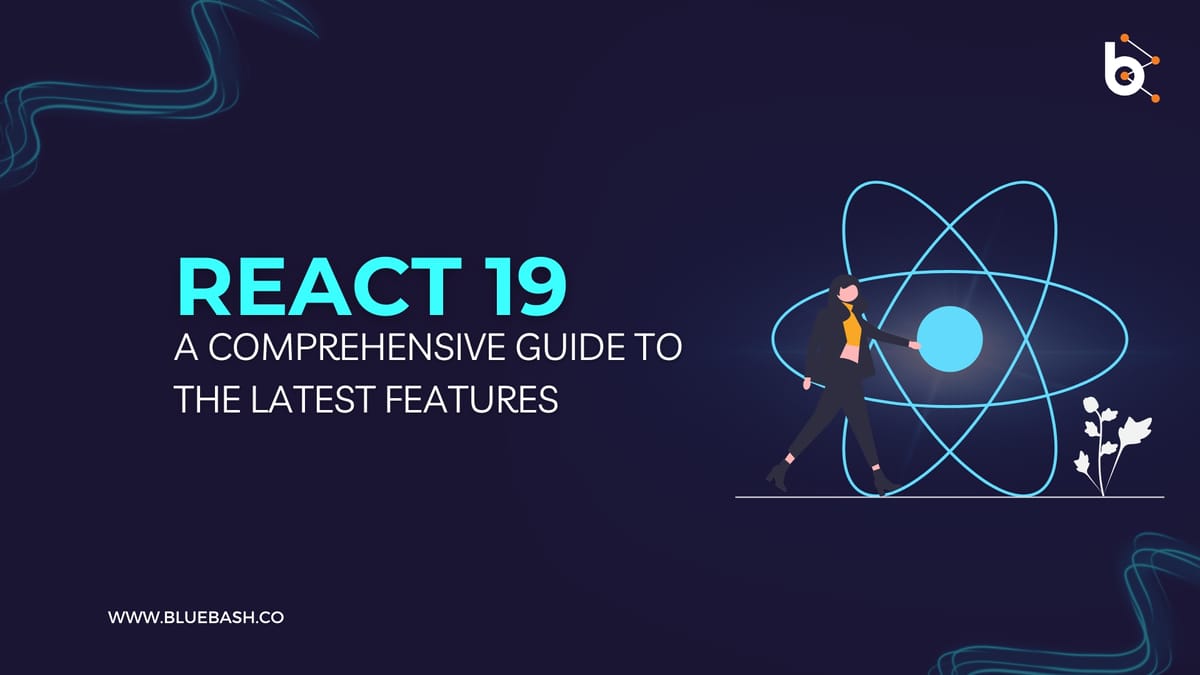 REACT 19

A COMPREHENSIVE GUIDE TO THE LATEST FEATURES

WWW.BLUEBASH.CO